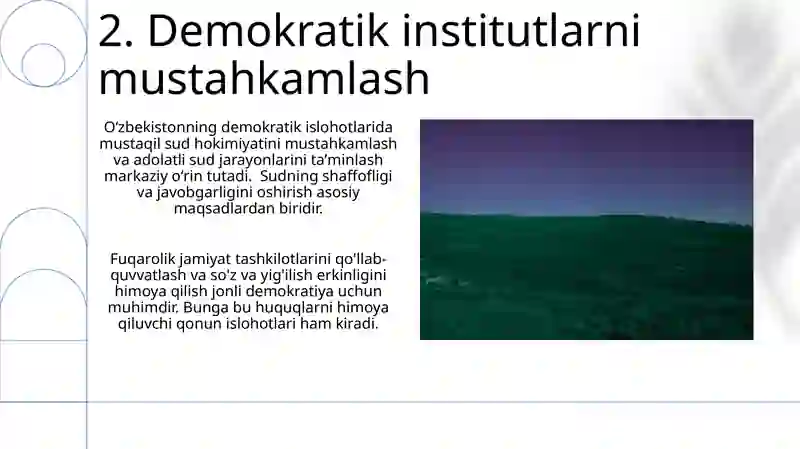 2. Demokratik institutlarni mustahkamlash

O‘zbekistonning demokratik islohotlarida mustaqil sud hokimiyatini mustahkamlash va adolatli sud jarayonlarini ta’minlash markaziy o‘rin tutadi. Sudning shaffofligi va javobgarligini oshirish asosiy maqsadlardan biridir.

Fuqarolik jamiyat tashkilotlarini qo'llab-quvvatlash va so'z va yig'ilish erkinligini himoya qilish jonli demokratiya uchun muhimdir. Bunga bu huquqlarni himoya qiluvchi qonun islohotlari ham kiradi.